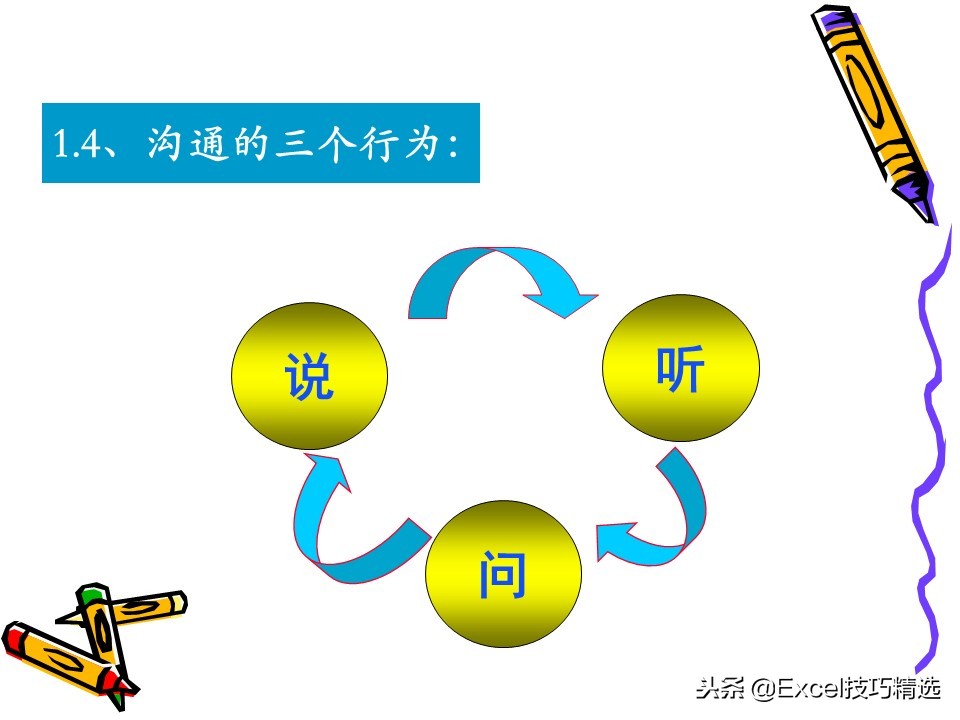 1.4、沟通的三个行为：

说

听

问

头条 @Excel技巧精选